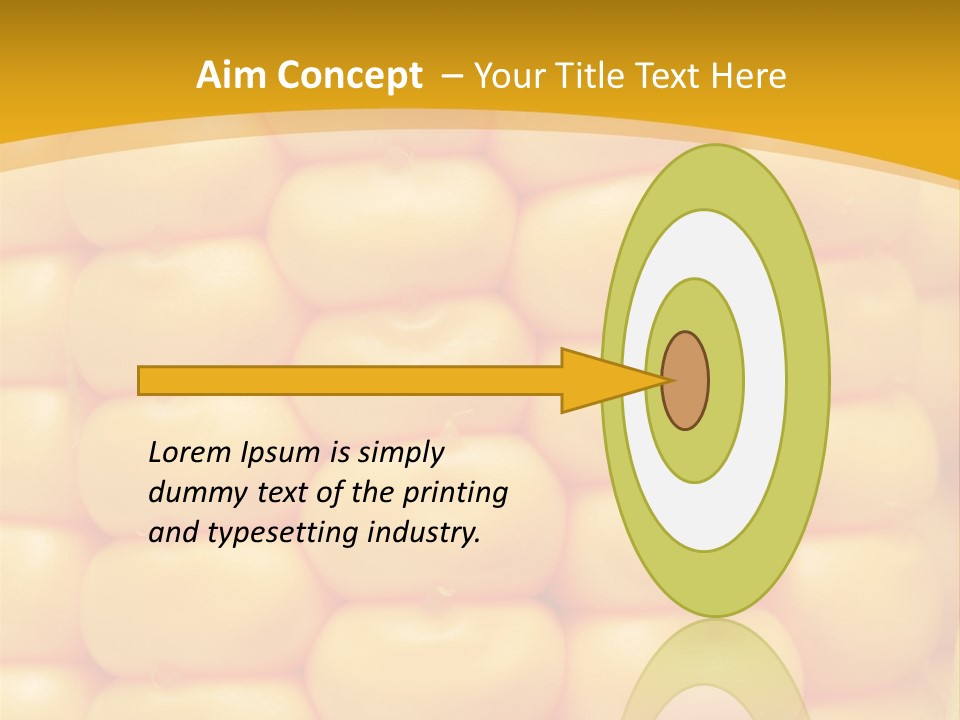 Aim Concept – Your Title Text Here

Lorem Ipsum is simply dummy text of the printing and typesetting industry.